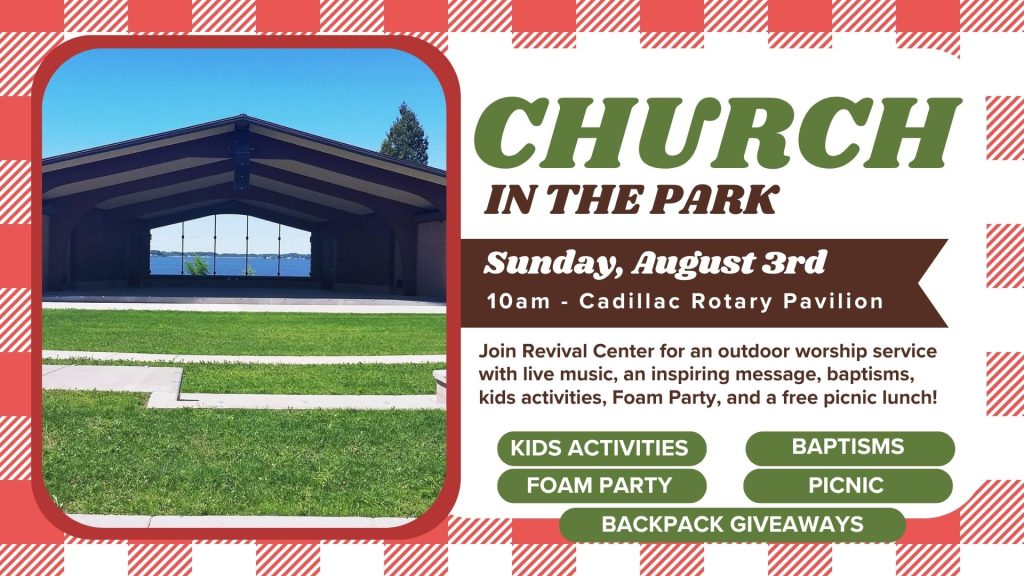 CHURCH
IN THE PARK

Sunday, August 3rd
10am - Cadillac Rotary Pavilion

Join Revival Center for an outdoor worship service with live music, an inspiring message, baptisms, kids activities, Foam Party, and a free picnic lunch!

KIDS ACTIVITIES
BAPTISMS
FOAM PARTY
PICNIC
BACKPACK GIVEAWAYS